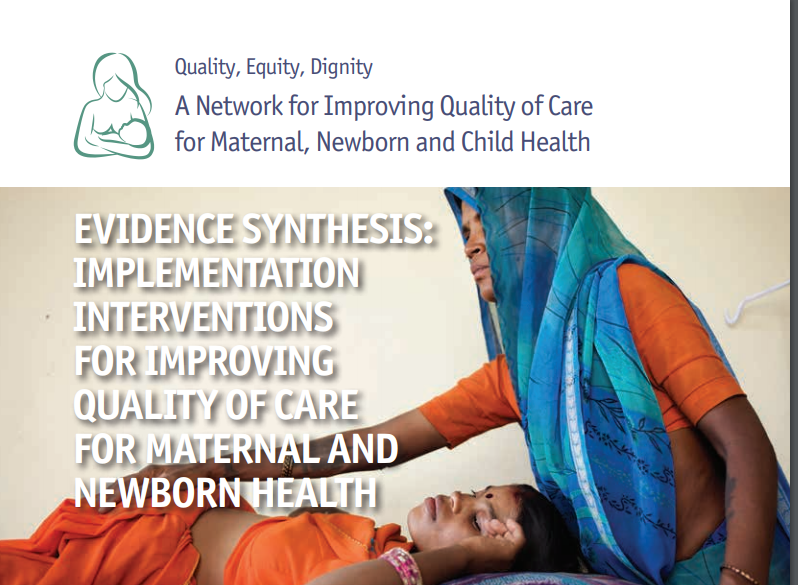 Quality, Equity, Dignity
A Network for Improving Quality of Care for Maternal, Newborn and Child Health

EVIDENCE SYNTHESIS: IMPLEMENTATION INTERVENTIONS FOR IMPROVING QUALITY OF CARE FOR MATERNAL AND NEWBORN HEALTH